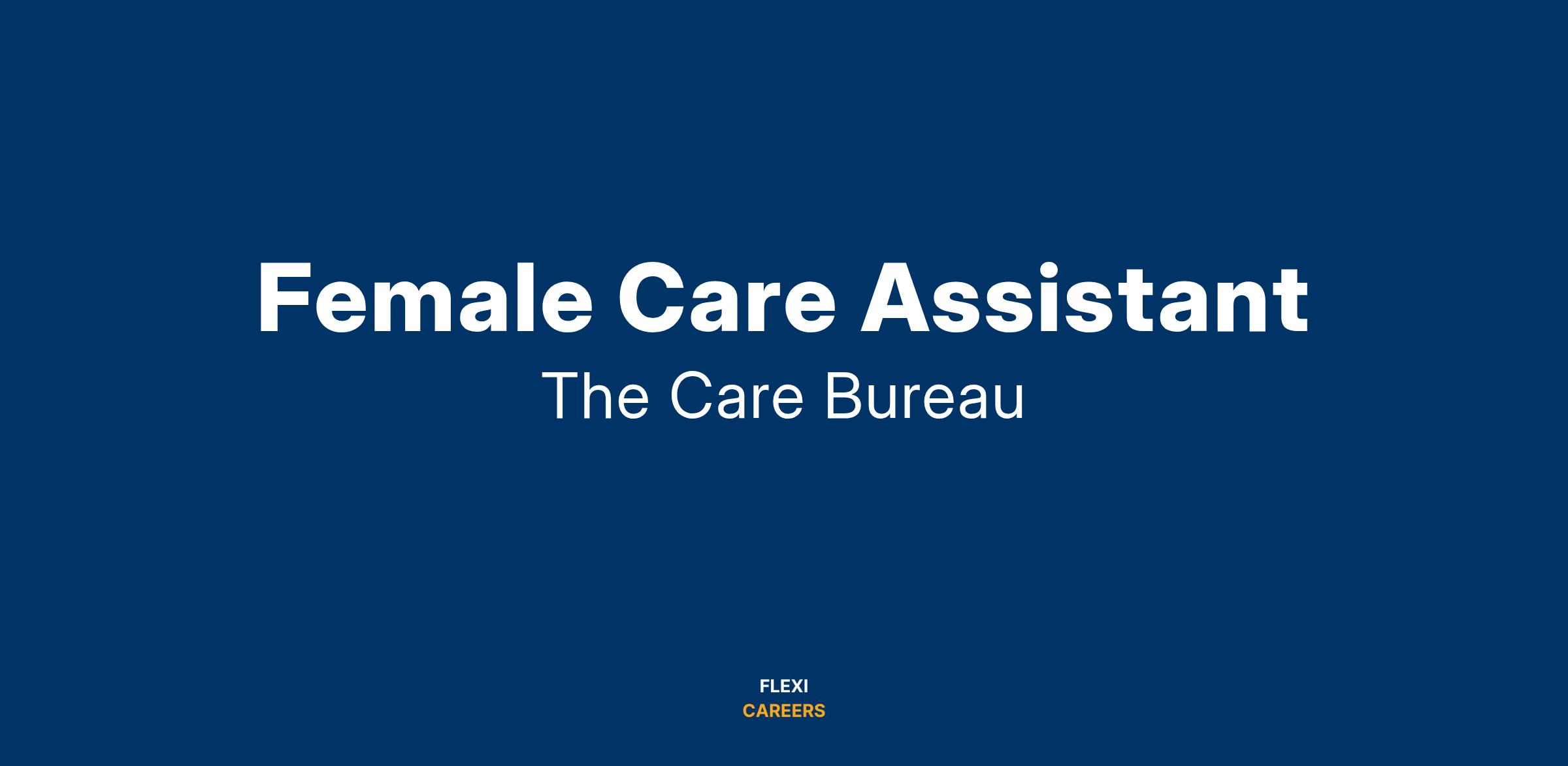 Female Care Assistant
The Care Bureau

FLEXI
CAREERS